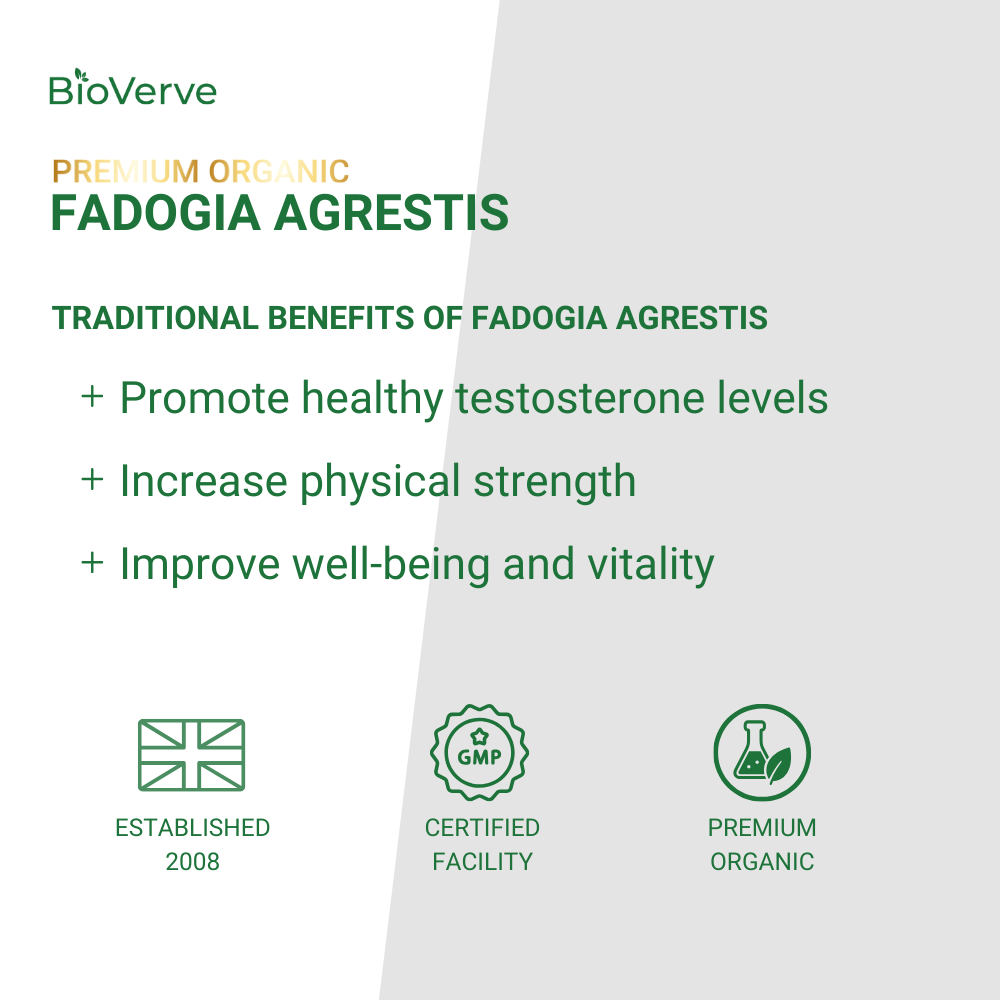 BioVerve

PREMIUM ORGANIC
FADOGIA AGRESTIS

TRADITIONAL BENEFITS OF FADOGIA AGRESTIS

+ Promote healthy testosterone levels

+ Increase physical strength

+ Improve well-being and vitality

ESTABLISHED 2008

GMP

CERTIFIED FACILITY

PREMIUM ORGANIC